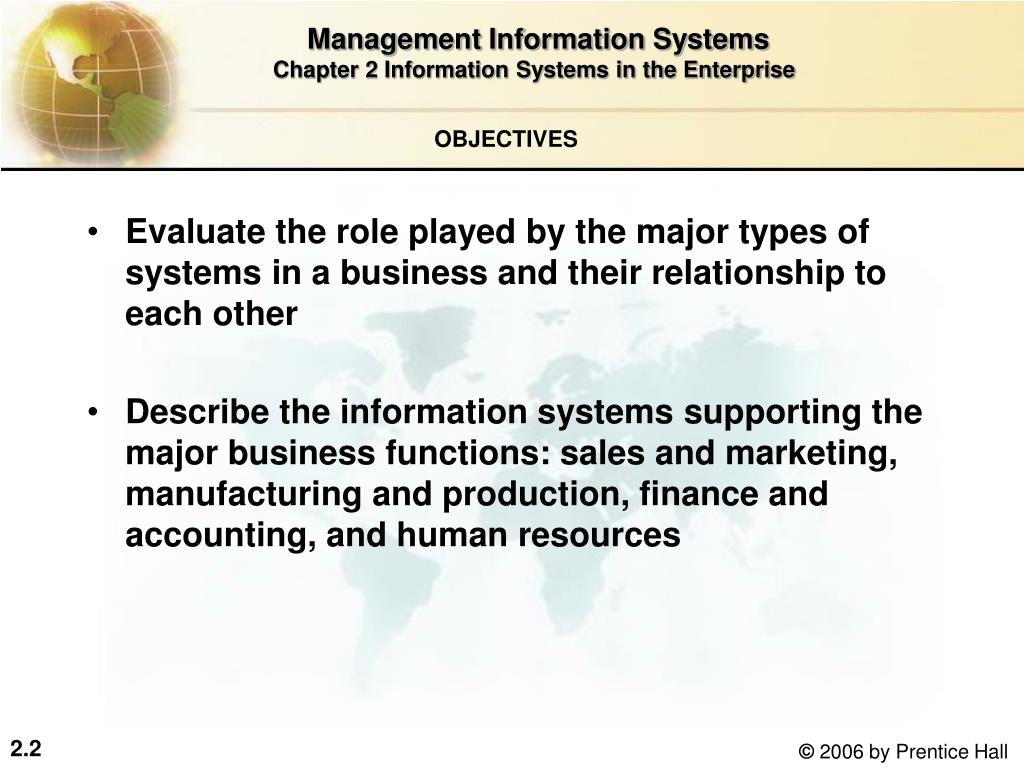 Management Information Systems
Chapter 2 Information Systems in the Enterprise

OBJECTIVES

• Evaluate the role played by the major types of systems in a business and their relationship to each other

• Describe the information systems supporting the major business functions: sales and marketing, manufacturing and production, finance and accounting, and human resources

2.2

© 2006 by Prentice Hall